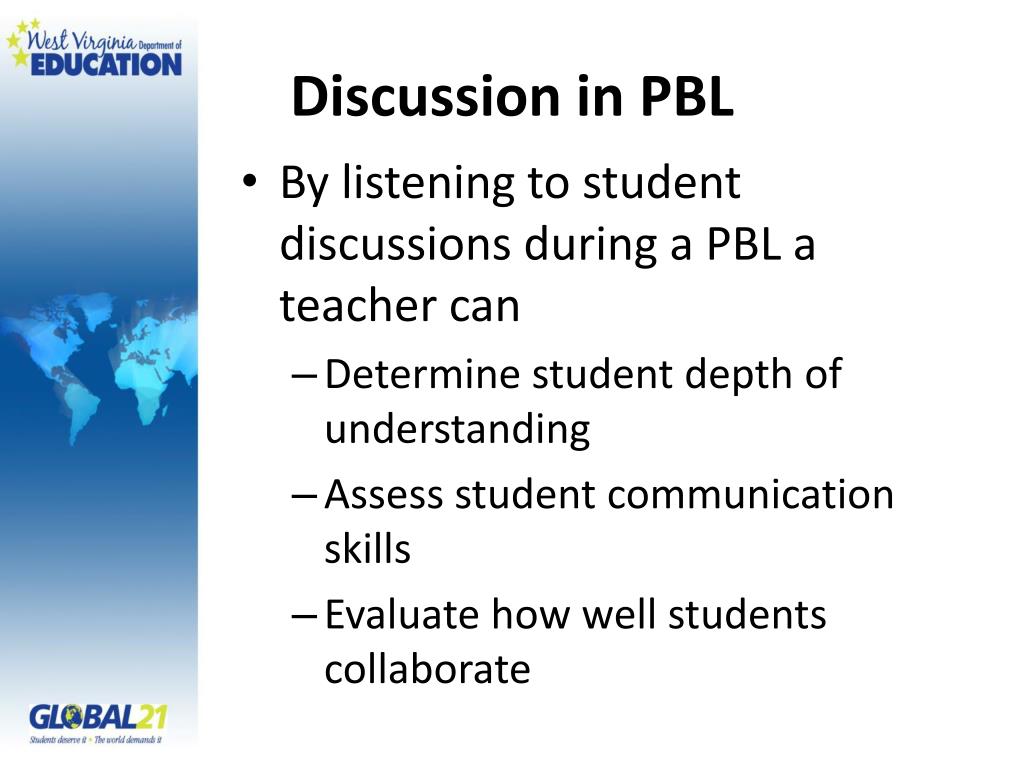 West Virginia Department of EDUCATION

Discussion in PBL

• By listening to student discussions during a PBL a teacher can
– Determine student depth of understanding
– Assess student communication skills
– Evaluate how well students collaborate

GLOBAL21
Students deserve it • The world demands it